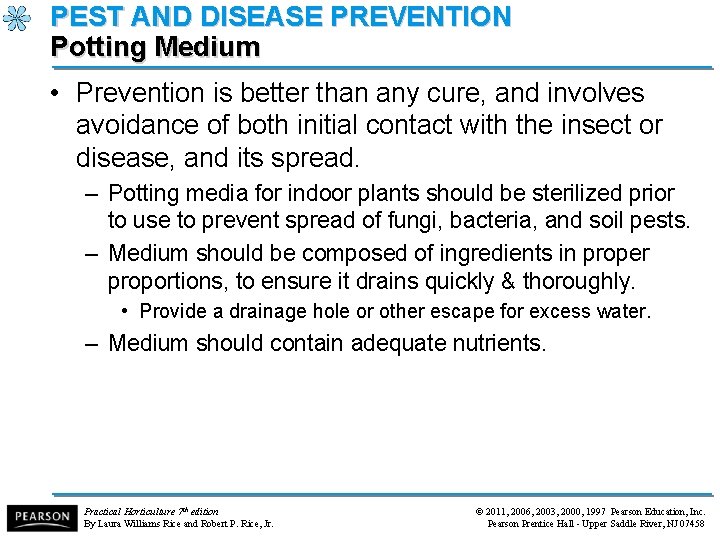 PEST AND DISEASE PREVENTION
Potting Medium

• Prevention is better than any cure, and involves avoidance of both initial contact with the insect or disease, and its spread.
– Potting media for indoor plants should be sterilized prior to use to prevent spread of fungi, bacteria, and soil pests.
– Medium should be composed of ingredients in proper proportions, to ensure it drains quickly & thoroughly.
• Provide a drainage hole or other escape for excess water.
– Medium should contain adequate nutrients.

PEARSON

Practical Horticulture 7th edition
By Laura Williams Rice and Robert P. Rice, Jr.

© 2011, 2006, 2003, 2000, 1997 Pearson Education, Inc.
Pearson Prentice Hall - Upper Saddle River, NJ 07458